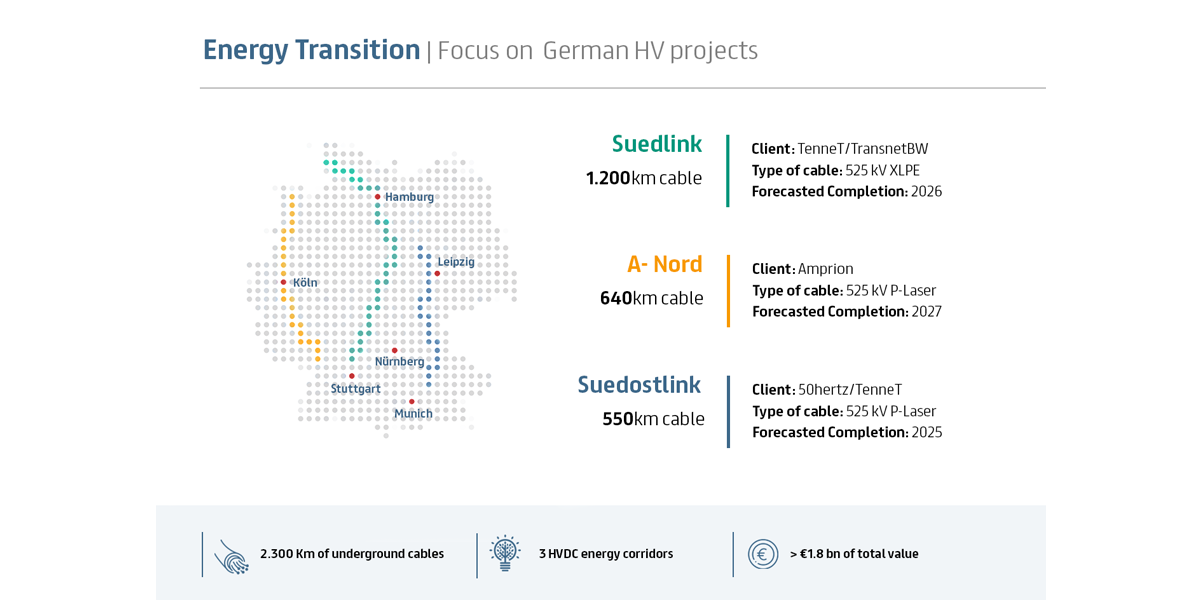 Energy Transition | Focus on German HV projects

Hamburg
Leipzig
Köln
Nürnberg
Stuttgart
Munich

Suedlink
1.200km cable
Client: TenneT/TransnetBW
Type of cable: 525 kV XLPE
Forecasted Completion: 2026

A- Nord
640km cable
Client: Amprion
Type of cable: 525 kV P-Laser
Forecasted Completion: 2027

Suedostlink
550km cable
Client: 50hertz/TenneT
Type of cable: 525 kV P-Laser
Forecasted Completion: 2025

2.300 Km of underground cables

3 HVDC energy corridors

> €1.8 bn of total value